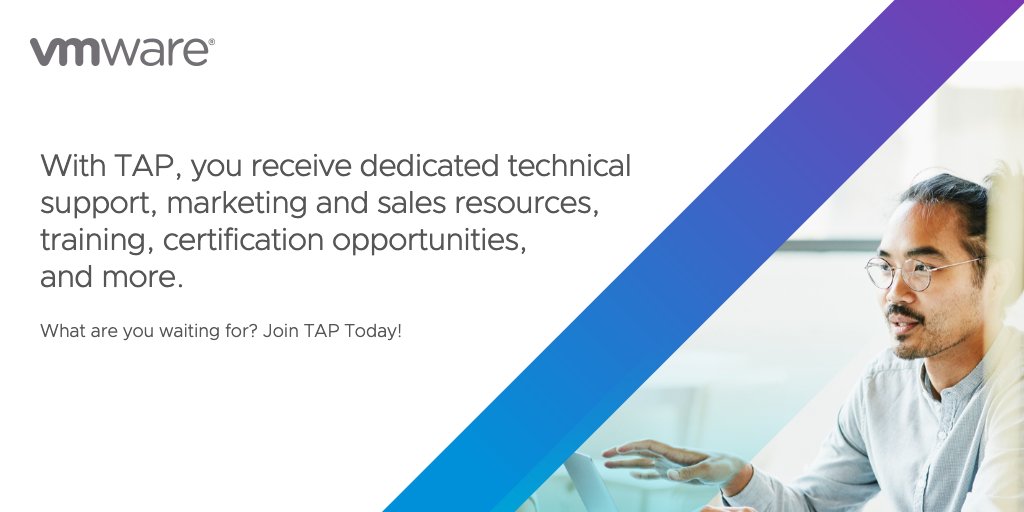 vmware®

With TAP, you receive dedicated technical support, marketing and sales resources, training, certification opportunities, and more.

What are you waiting for? Join TAP Today!